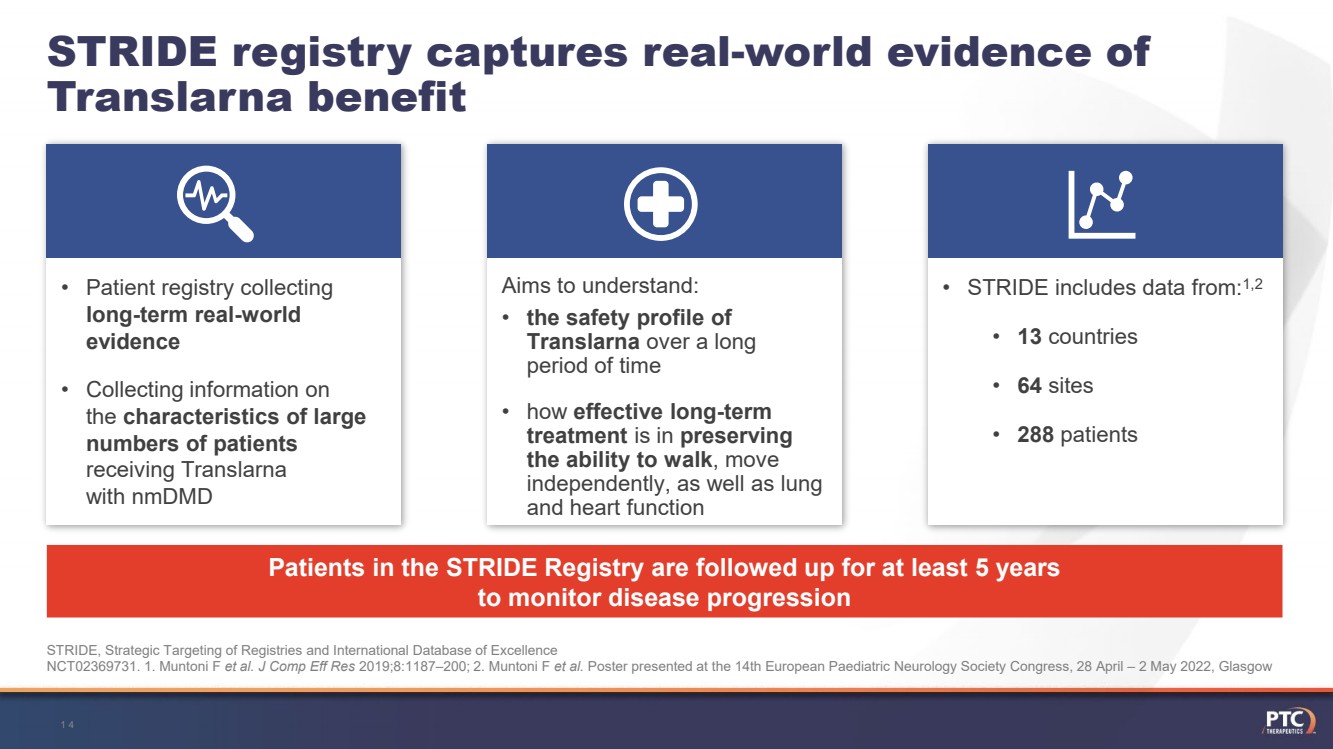 STRIDE registry captures real-world evidence of Translarna benefit

• Patient registry collecting long-term real-world evidence

• Collecting information on the characteristics of large numbers of patients receiving Translarna with nmDMD

Aims to understand:

• the safety profile of Translarna over a long period of time

• how effective long-term treatment is in preserving the ability to walk, move independently, as well as lung and heart function

• STRIDE includes data from:$^{1,2}$

• 13 countries

• 64 sites

• 288 patients

Patients in the STRIDE Registry are followed up for at least 5 years to monitor disease progression

STRIDE, Strategic Targeting of Registries and International Database of Excellence
NCT02369731. 1. Muntoni F et al. J Comp Eff Res 2019;8:1187–200; 2. Muntoni F et al. Poster presented at the 14th European Paediatric Neurology Society Congress, 28 April – 2 May 2022, Glasgow

14

PTC THERAPEUTICS